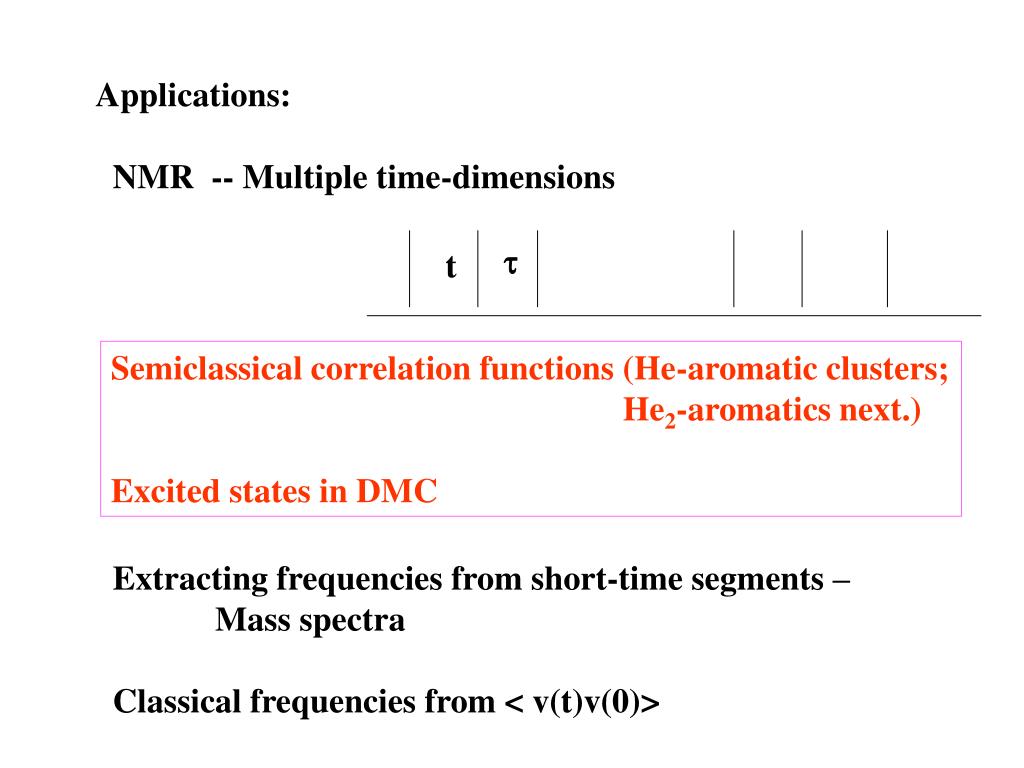 Applications:

NMR -- Multiple time-dimensions

t $\tau$

Semiclassical correlation functions (He-aromatic clusters; $He_2$-aromatics next.)

Excited states in DMC

Extracting frequencies from short-time segments – Mass spectra

Classical frequencies from < v(t)v(0)>